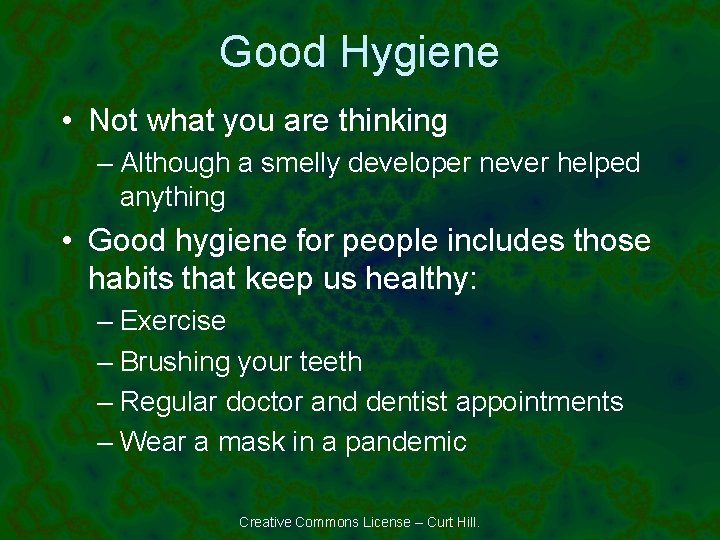 Good Hygiene

• Not what you are thinking
– Although a smelly developer never helped anything

• Good hygiene for people includes those habits that keep us healthy:
– Exercise
– Brushing your teeth
– Regular doctor and dentist appointments
– Wear a mask in a pandemic

Creative Commons License – Curt Hill.